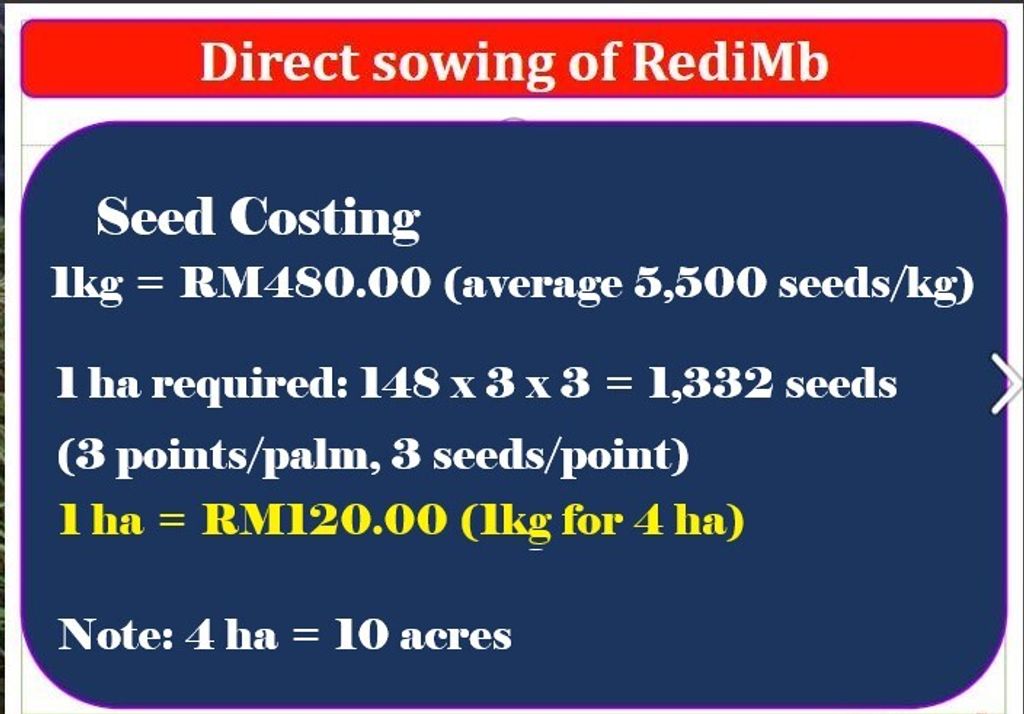 Direct sowing of RediMb

Seed Costing

1kg = RM480.00 (average 5,500 seeds/kg)

1 ha required: 148 x 3 x 3 = 1,332 seeds

(3 points/palm, 3 seeds/point)

1 ha = RM120.00 (1kg for 4 ha)

Note: 4 ha = 10 acres